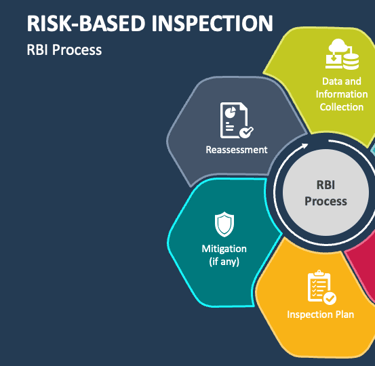 RISK-BASED INSPECTION

RBI Process

Data and Information Collection

Reassessment

RBI Process

Mitigation (if any)

Inspection Plan